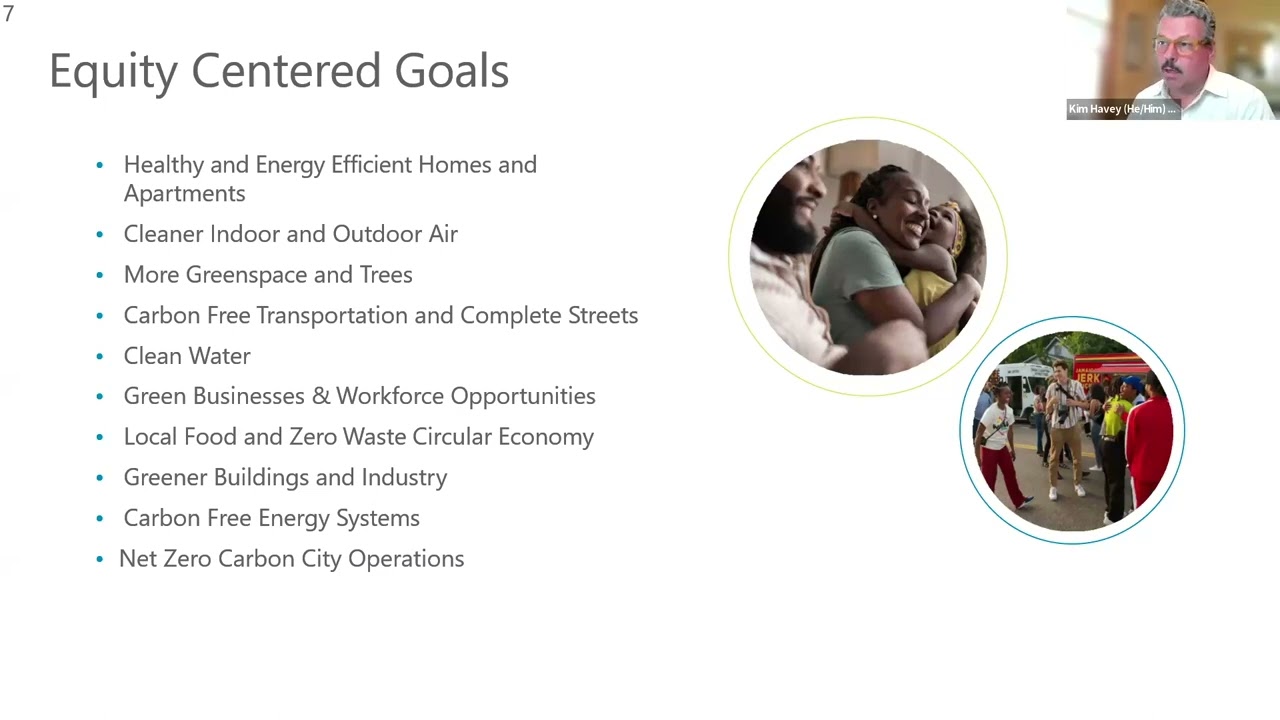 7

Equity Centered Goals

• Healthy and Energy Efficient Homes and Apartments
• Cleaner Indoor and Outdoor Air
• More Greenspace and Trees
• Carbon Free Transportation and Complete Streets
• Clean Water
• Green Businesses & Workforce Opportunities
• Local Food and Zero Waste Circular Economy
• Greener Buildings and Industry
• Carbon Free Energy Systems
• Net Zero Carbon City Operations

Kim Havey (He/Him) ...